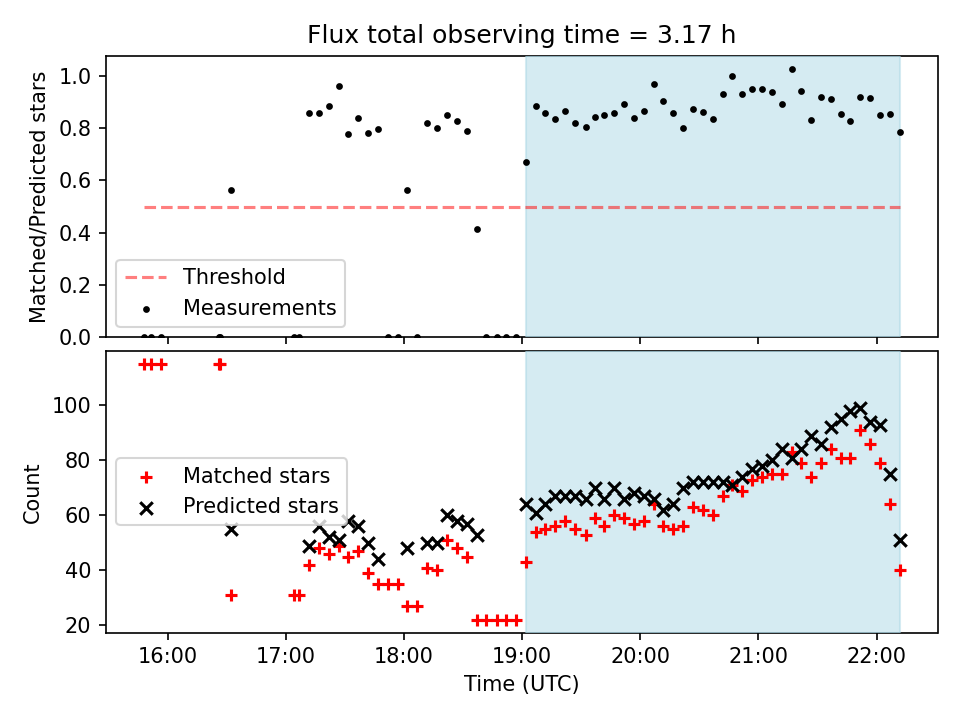 Flux total observing time = 3.17 h

Matched/Predicted stars

1.0
0.8
0.6
0.4
0.2
0.0

Threshold
Measurements

Count

100
80
60
40
20

Matched stars
Predicted stars

16:00
17:00
18:00
19:00
20:00
21:00
22:00

Time (UTC)